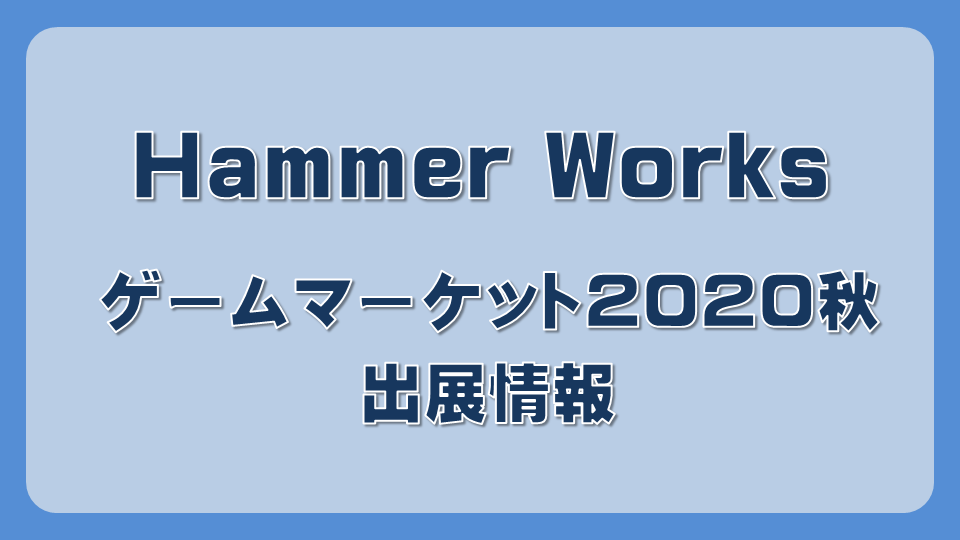 Hammer Works

ゲームマーケット2020秋
出展情報